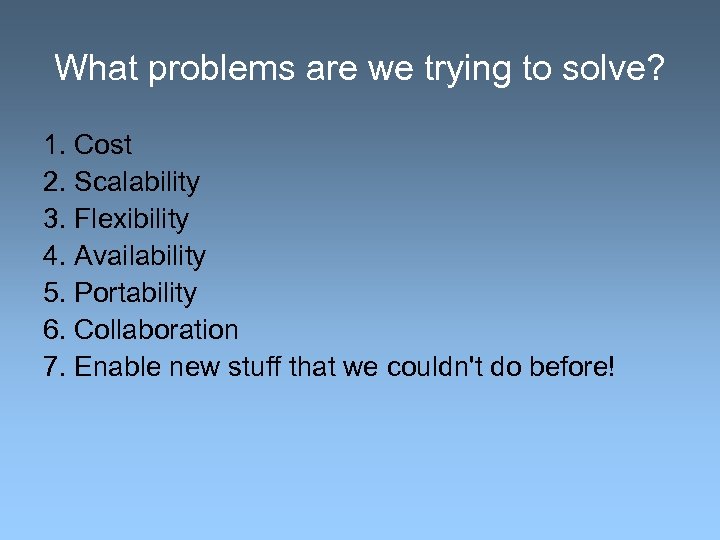 What problems are we trying to solve?

1. Cost
2. Scalability
3. Flexibility
4. Availability
5. Portability
6. Collaboration
7. Enable new stuff that we couldn't do before!